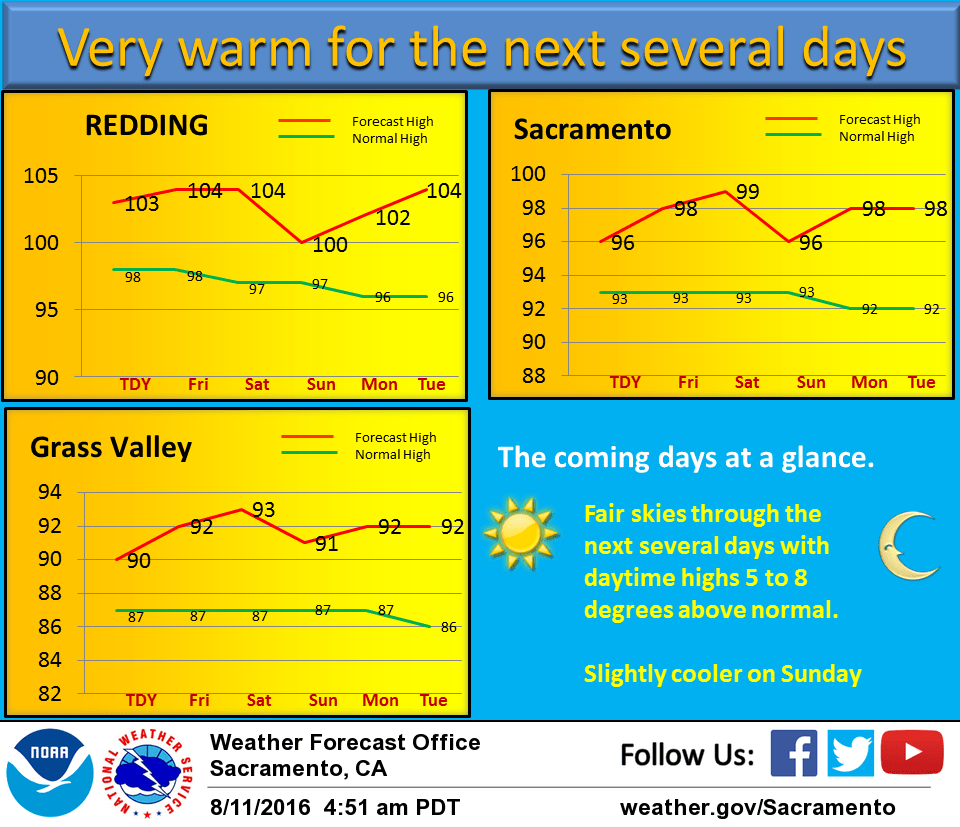 Very warm for the next several days

REDDING

Forecast High
Normal High

105
100
95
90

103 104 104 100 102 104

98 98 97 97 96 96

TDY Fri Sat Sun Mon Tue

Sacramento

Forecast High
Normal High

100
98
96
94
92
90
88

96 98 99 96 98 98

93 93 93 93 92 92

TDY Fri Sat Sun Mon Tue

Grass Valley

Forecast High
Normal High

94
92
90
88
86
84
82

90 92 93 91 92 92

87 87 87 87 87 86

TDY Fri Sat Sun Mon Tue

The coming days at a glance.

Fair skies through the next several days with daytime highs 5 to 8 degrees above normal.

Slightly cooler on Sunday

NOAA

NATIONAL WEATHER SERVICE

Weather Forecast Office
Sacramento, CA

8/11/2016 4:51 am PDT

Follow Us:

weather.gov/Sacramento